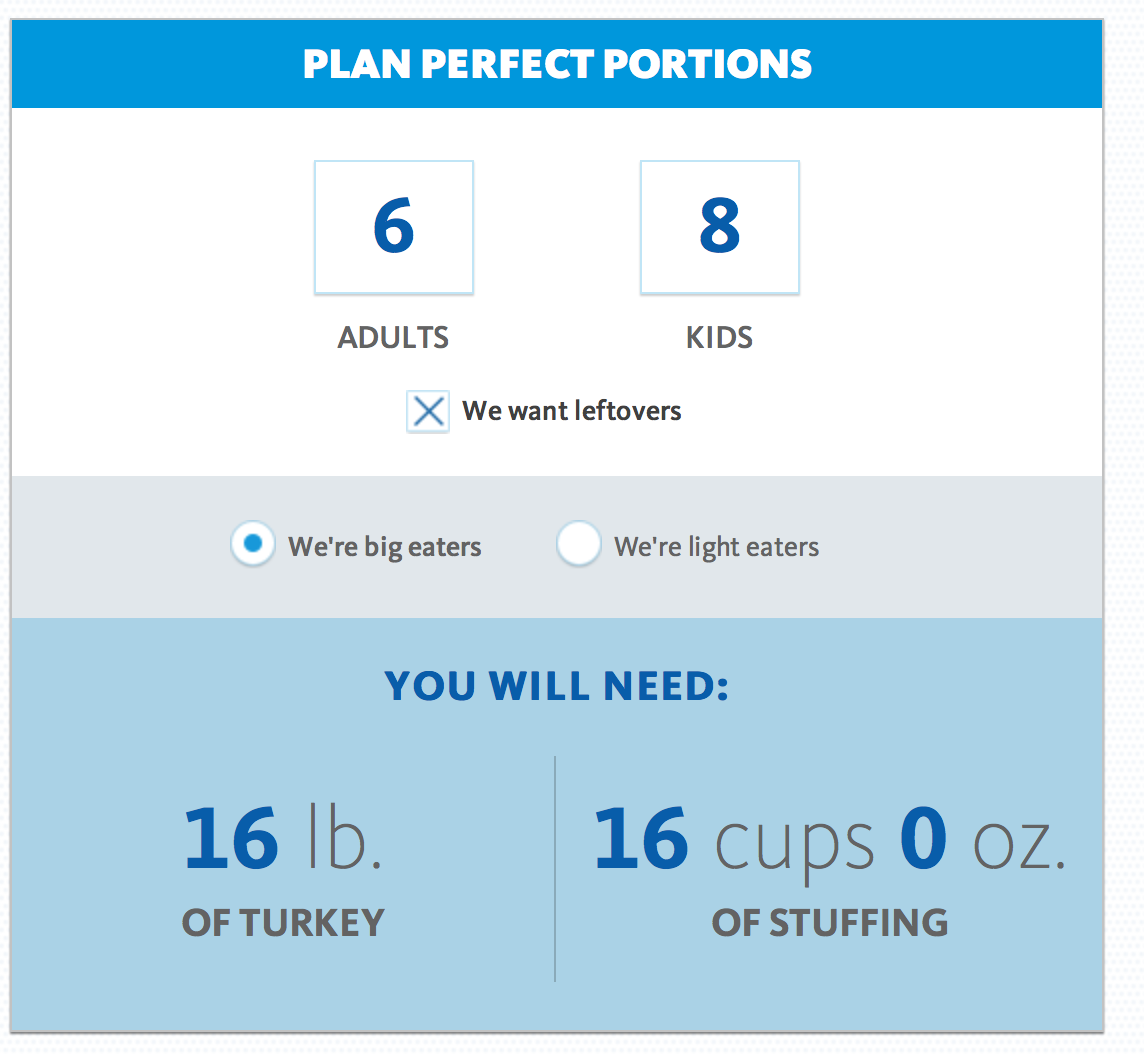 PLAN PERFECT PORTIONS

6
ADULTS

8
KIDS

We want leftovers

We're big eaters

We're light eaters

YOU WILL NEED:

16 lb.
OF TURKEY

16 cups 0 oz.
OF STUFFING